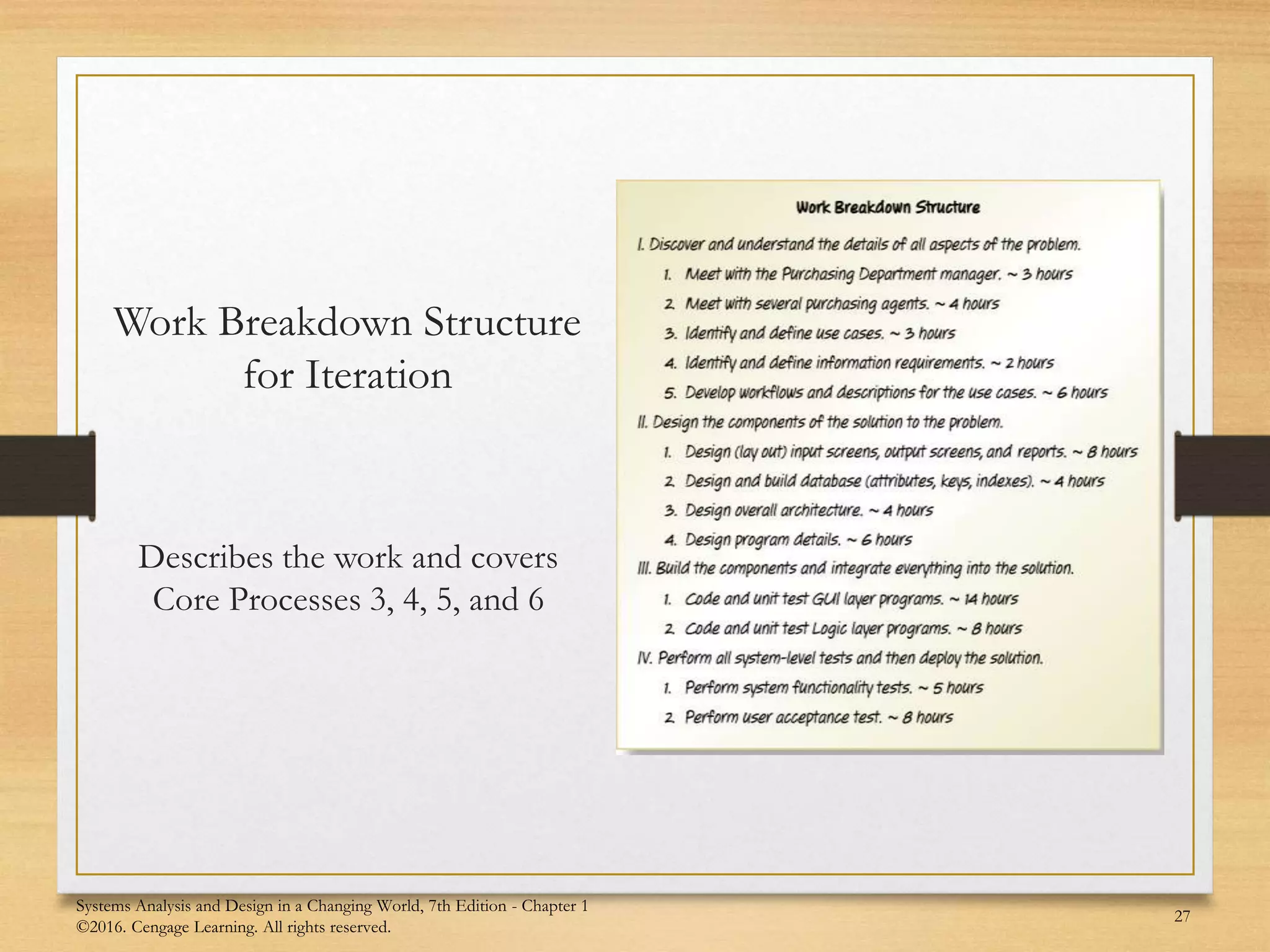 Work Breakdown Structure for Iteration

Describes the work and covers Core Processes 3, 4, 5, and 6

Work Breakdown Structure

I. Discover and understand the details of all aspects of the problem.
1. Meet with the Purchasing Department manager. ~ 3 hours
2. Meet with several purchasing agents. ~ 4 hours
3. Identify and define use cases. ~ 3 hours
4. Identify and define information requirements. ~ 2 hours
5. Develop workflows and descriptions for the use cases. ~ 6 hours
II. Design the components of the solution to the problem.
1. Design (lay out) input screens, output screens, and reports. ~ 8 hours
2. Design and build database (attributes, keys, indexes). ~ 4 hours
3. Design overall architecture. ~ 4 hours
4. Design program details. ~ 6 hours
III. Build the components and integrate everything into the solution.
1. Code and unit test GUI layer programs. ~ 14 hours
2. Code and unit test Logic layer programs. ~ 8 hours
IV. Perform all system-level tests and then deploy the solution.
1. Perform system functionality tests. ~ 5 hours
2. Perform user acceptance test. ~ 8 hours

Systems Analysis and Design in a Changing World, 7th Edition - Chapter 1
©2016. Cengage Learning. All rights reserved.

27